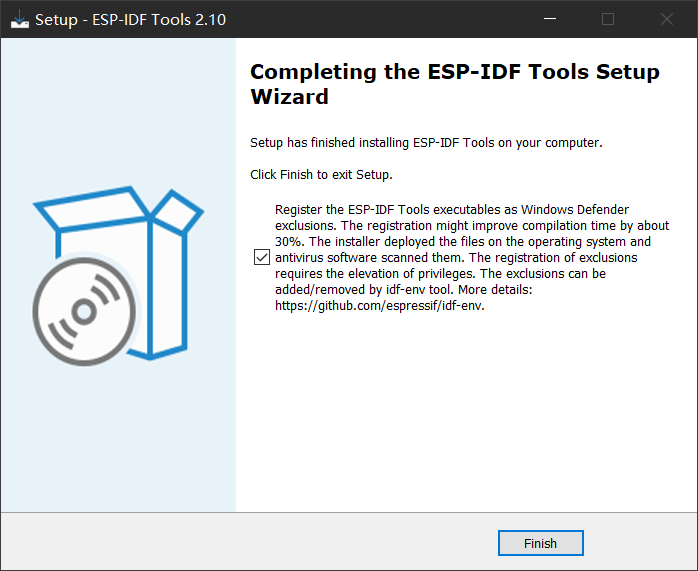 Setup - ESP-IDF Tools 2.10

Completing the ESP-IDF Tools Setup Wizard

Setup has finished installing ESP-IDF Tools on your computer.

Click Finish to exit Setup.

Register the ESP-IDF Tools executables as Windows Defender exclusions. The registration might improve compilation time by about 30%. The installer deployed the files on the operating system and antivirus software scanned them. The registration of exclusions requires the elevation of privileges. The exclusions can be added/removed by idf-env tool. More details: https://github.com/espressif/idf-env.

Finish